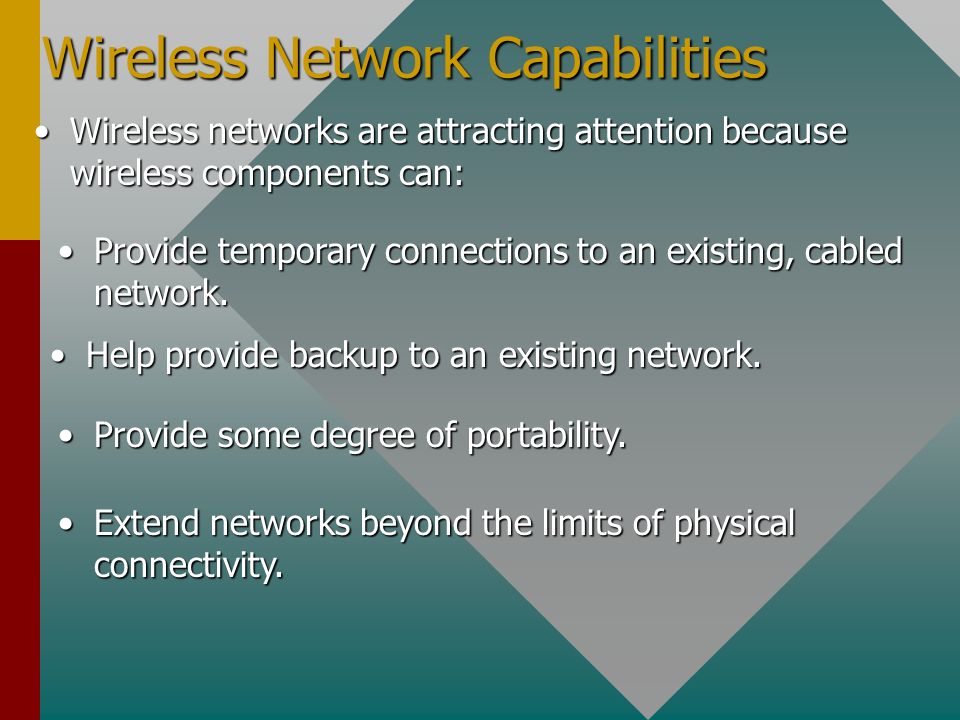 Wireless Network Capabilities

• Wireless networks are attracting attention because wireless components can:

• Provide temporary connections to an existing, cabled network.

• Help provide backup to an existing network.

• Provide some degree of portability.

• Extend networks beyond the limits of physical connectivity.